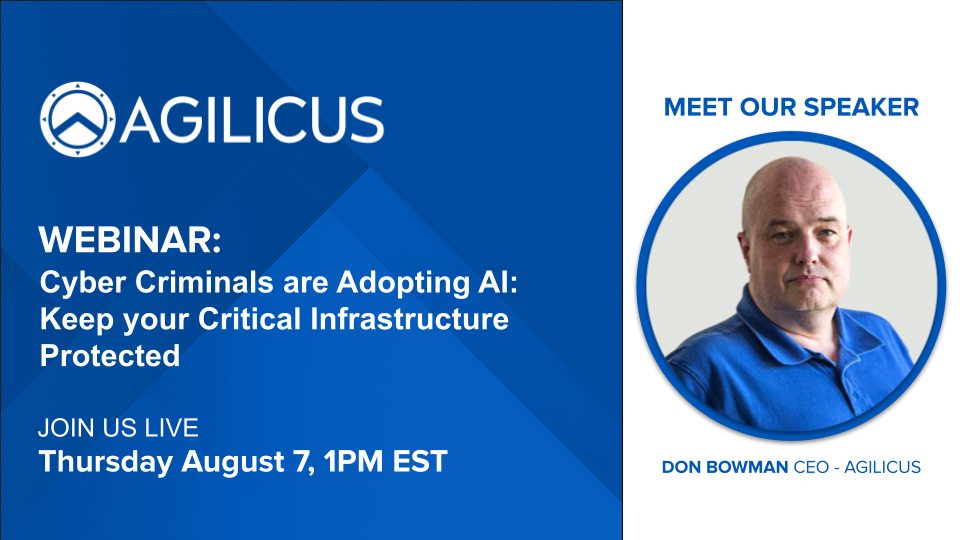 AGILICUS

WEBINAR:
Cyber Criminals are Adopting AI: Keep your Critical Infrastructure Protected

JOIN US LIVE
Thursday August 7, 1PM EST

MEET OUR SPEAKER

DON BOWMAN CEO - AGILICUS